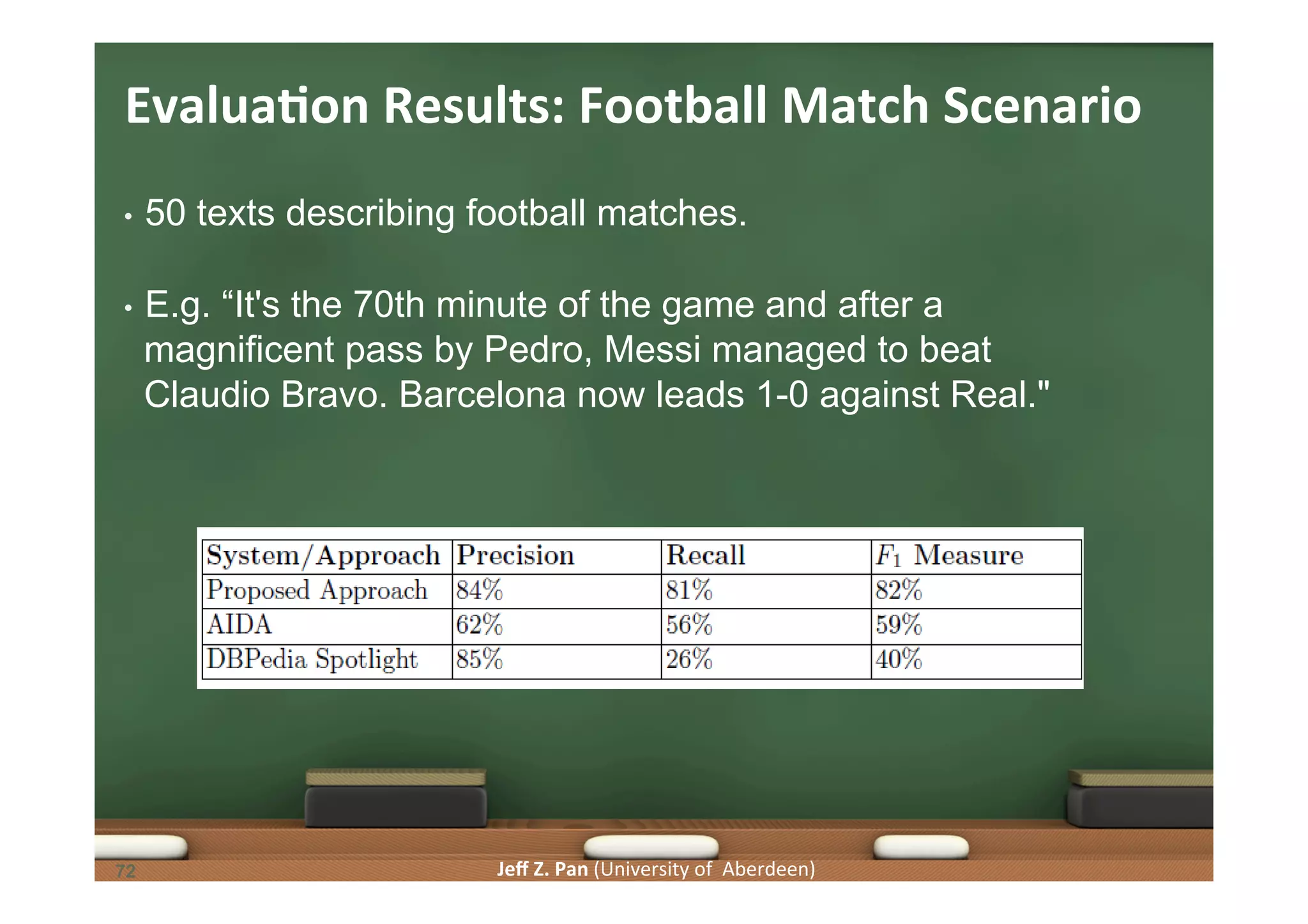 Evaluation Results: Football Match Scenario

• 50 texts describing football matches.

• E.g. “It's the 70th minute of the game and after a magnificent pass by Pedro, Messi managed to beat Claudio Bravo. Barcelona now leads 1-0 against Real."

| System/Approach | Precision | Recall | $F_1$ Measure |
|---|---|---|---|
| Proposed Approach | 84% | 81% | 82% |
| AIDA | 62% | 56% | 59% |
| DBPedia Spotlight | 85% | 26% | 40% |

72

Jeff Z. Pan (University of Aberdeen)